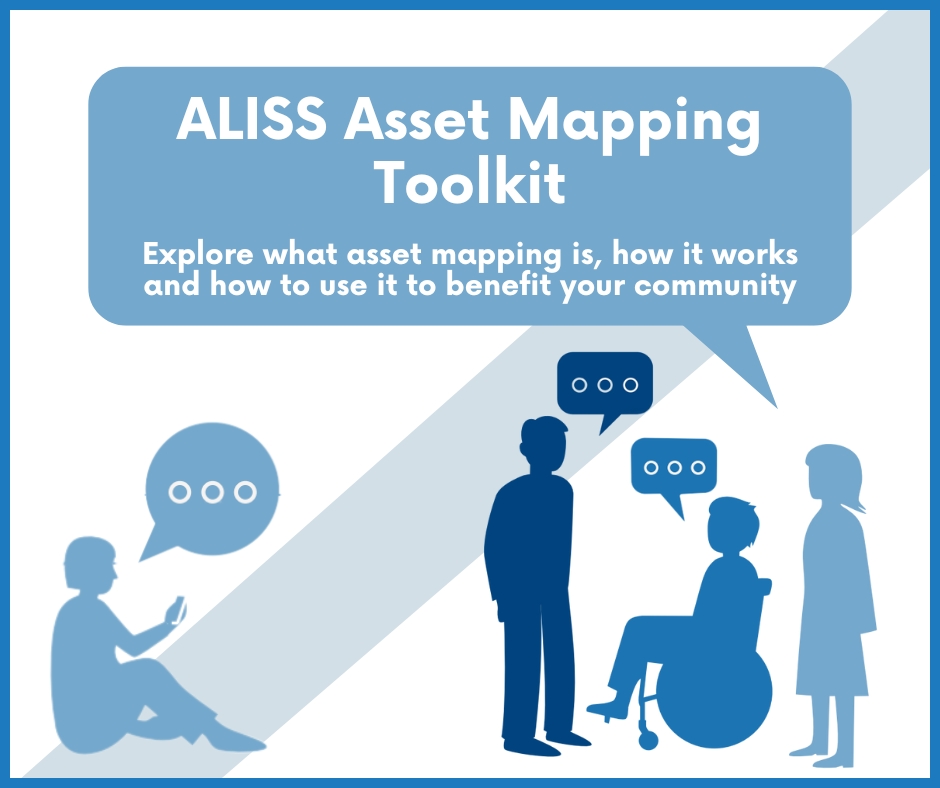 ALISS Asset Mapping Toolkit

Explore what asset mapping is, how it works and how to use it to benefit your community